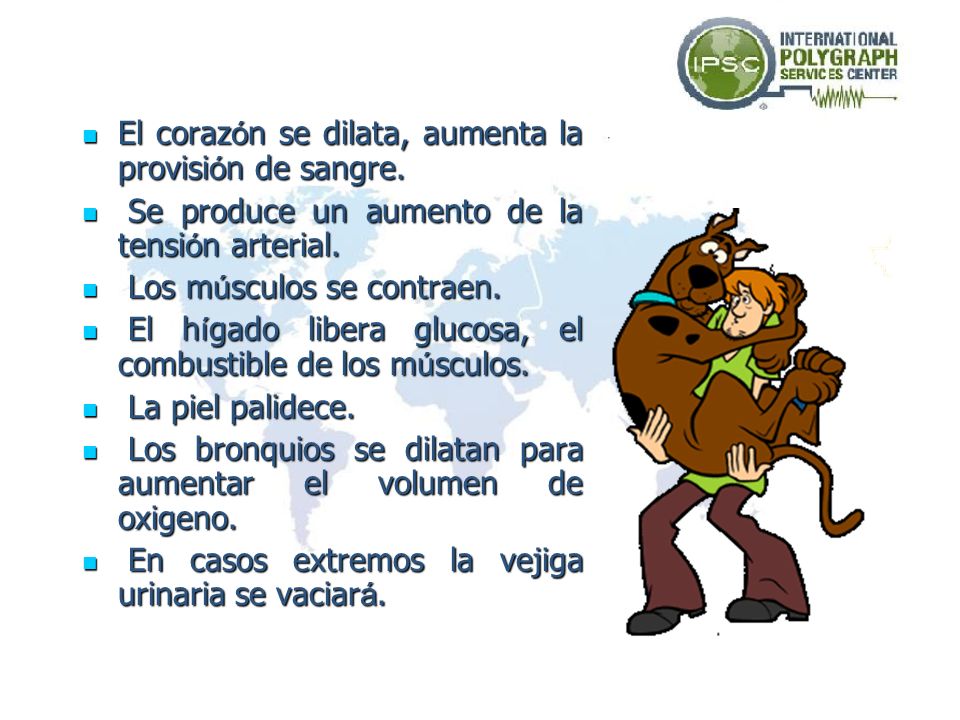 IPSC INTERNATIONAL POLYGRAPH SERVICES CENTER

- El corazón se dilata, aumenta la provisión de sangre.
- Se produce un aumento de la tensión arterial.
- Los músculos se contraen.
- El hígado libera glucosa, el combustible de los músculos.
- La piel palidece.
- Los bronquios se dilatan para aumentar el volumen de oxigeno.
- En casos extremos la vejiga urinaria se vaciará.